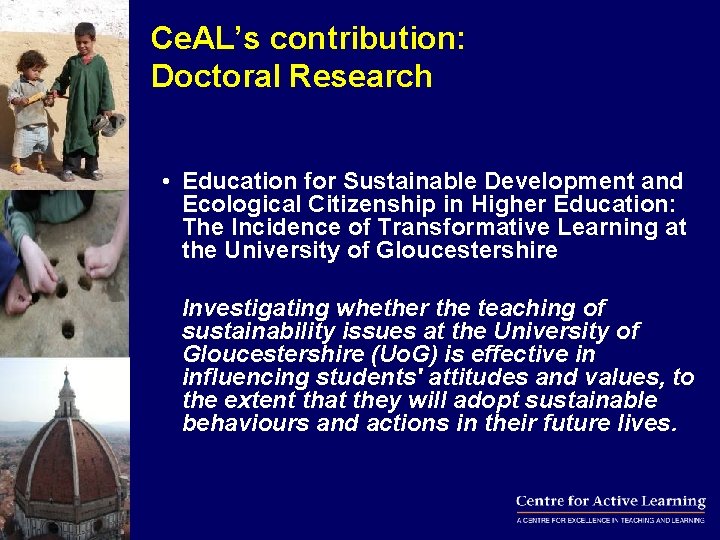 CeAL's contribution:
Doctoral Research

• Education for Sustainable Development and Ecological Citizenship in Higher Education: The Incidence of Transformative Learning at the University of Gloucestershire

Investigating whether the teaching of sustainability issues at the University of Gloucestershire (UoG) is effective in influencing students' attitudes and values, to the extent that they will adopt sustainable behaviours and actions in their future lives.

Centre for Active Learning
A CENTRE FOR EXCELLENCE IN TEACHING AND LEARNING